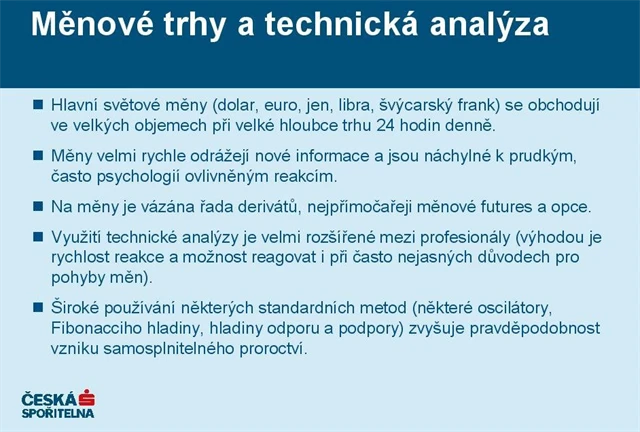 Měnové trhy a technická analýza

■ Hlavní světové měny (dolar, euro, jen, libra, švýcarský frank) se obchodují ve velkých objemech při velké hloubce trhu 24 hodin denně.

■ Měny velmi rychle odrážejí nové informace a jsou náchylné k prudkým, často psychologií ovlivněným reakcím.

■ Na měny je vázána řada derivátů, nejpřímočařeji měnové futures a opce.

■ Využití technické analýzy je velmi rozšířené mezi profesionály (výhodou je rychlost reakce a možnost reagovat i při často nejasných důvodech pro pohyby měn).

■ Široké používání některých standardních metod (některé oscilátory, Fibonacciho hladiny, hladiny odporu a podpory) zvyšuje pravděpodobnost vzniku samosplnitelného proroctví.

ČESKÁ SPOŘITELNA